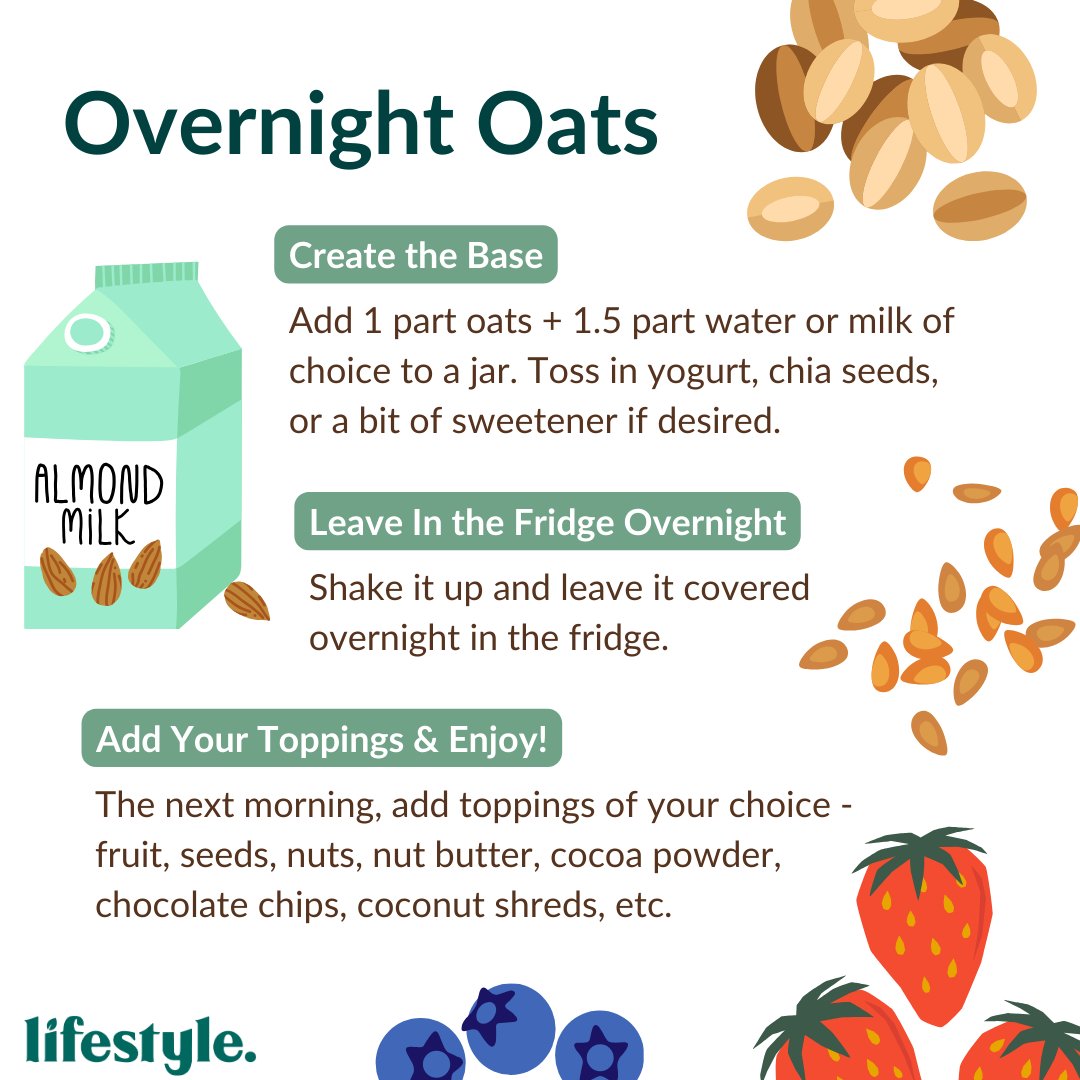 Overnight Oats

Create the Base

Add 1 part oats + 1.5 part water or milk of choice to a jar. Toss in yogurt, chia seeds, or a bit of sweetener if desired.

ALMOND MILK

Leave In the Fridge Overnight

Shake it up and leave it covered overnight in the fridge.

Add Your Toppings & Enjoy!

The next morning, add toppings of your choice - fruit, seeds, nuts, nut butter, cocoa powder, chocolate chips, coconut shreds, etc.

lifestyle.